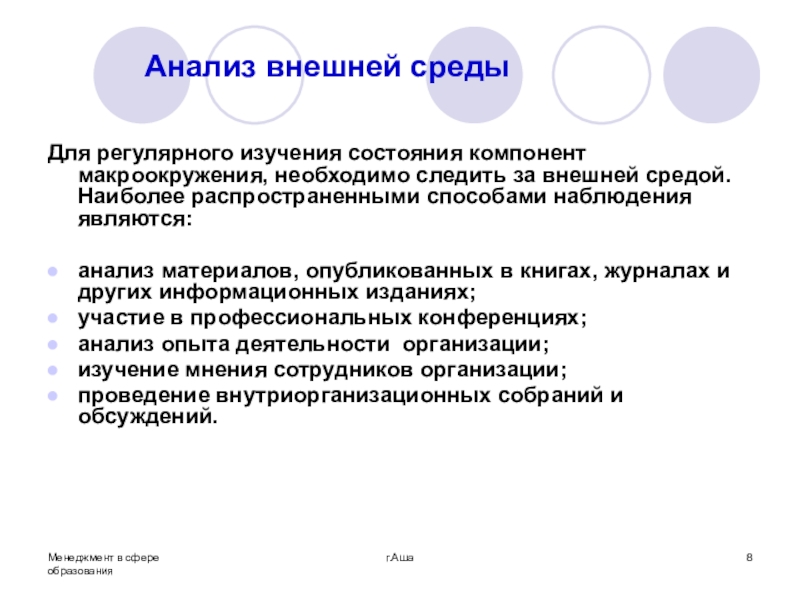 Анализ внешней среды

Для регулярного изучения состояния компонент макроокружения, необходимо следить за внешней средой. Наиболее распространенными способами наблюдения являются:

- анализ материалов, опубликованных в книгах, журналах и других информационных изданиях;
- участие в профессиональных конференциях;
- анализ опыта деятельности организации;
- изучение мнения сотрудников организации;
- проведение внутриорганизационных собраний и обсуждений.

Менеджмент в сфере образования

г.Аша

8